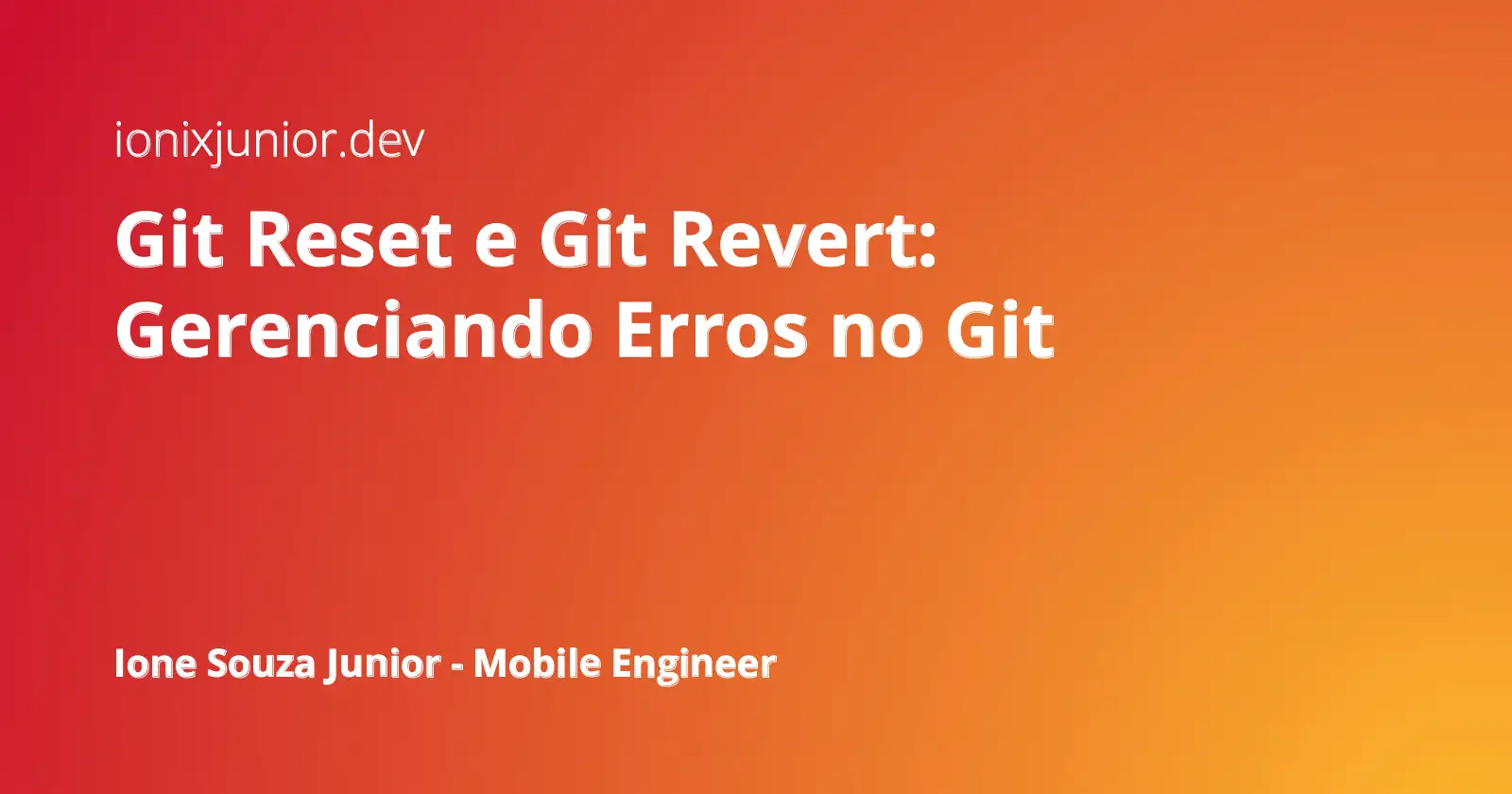 ionixjunior.dev

Git Reset e Git Revert: Gerenciando Erros no Git

Ione Souza Junior - Mobile Engineer